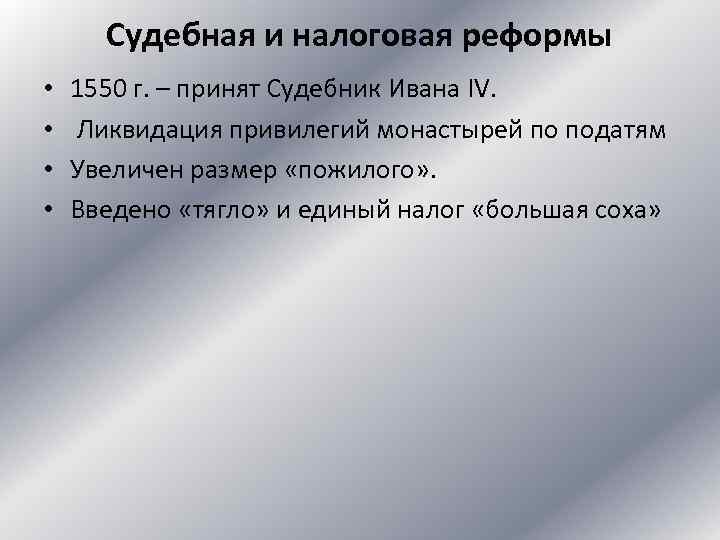 Судебная и налоговая реформы

• 1550 г. – принят Судебник Ивана IV.
• Ликвидация привилегий монастырей по податям
• Увеличен размер «пожилого».
• Введено «тягло» и единый налог «большая соха»